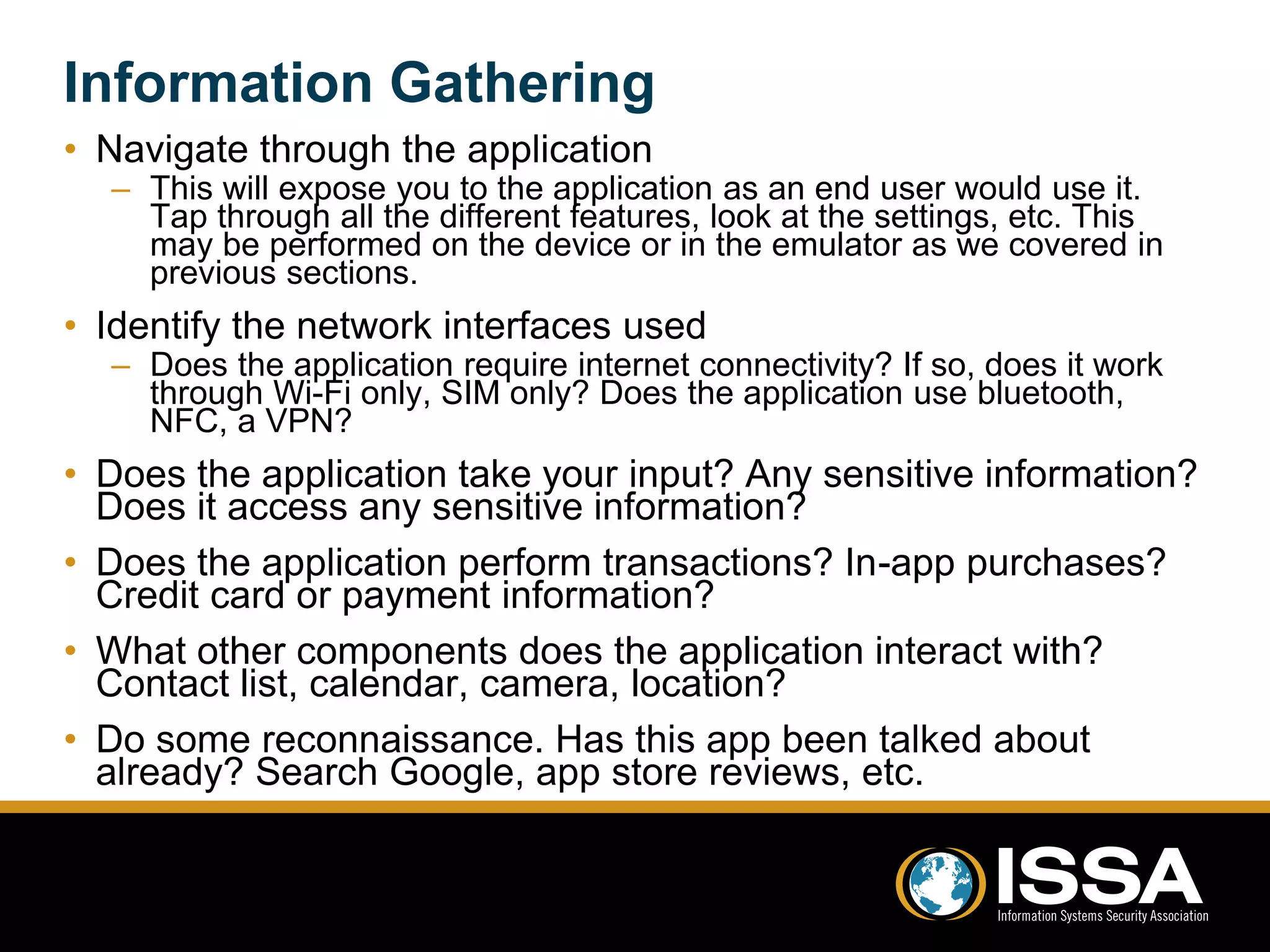 Information Gathering

• Navigate through the application
– This will expose you to the application as an end user would use it. Tap through all the different features, look at the settings, etc. This may be performed on the device or in the emulator as we covered in previous sections.

• Identify the network interfaces used
– Does the application require internet connectivity? If so, does it work through Wi-Fi only, SIM only? Does the application use bluetooth, NFC, a VPN?

• Does the application take your input? Any sensitive information? Does it access any sensitive information?

• Does the application perform transactions? In-app purchases? Credit card or payment information?

• What other components does the application interact with? Contact list, calendar, camera, location?

• Do some reconnaissance. Has this app been talked about already? Search Google, app store reviews, etc.

ISSA
Information Systems Security Association